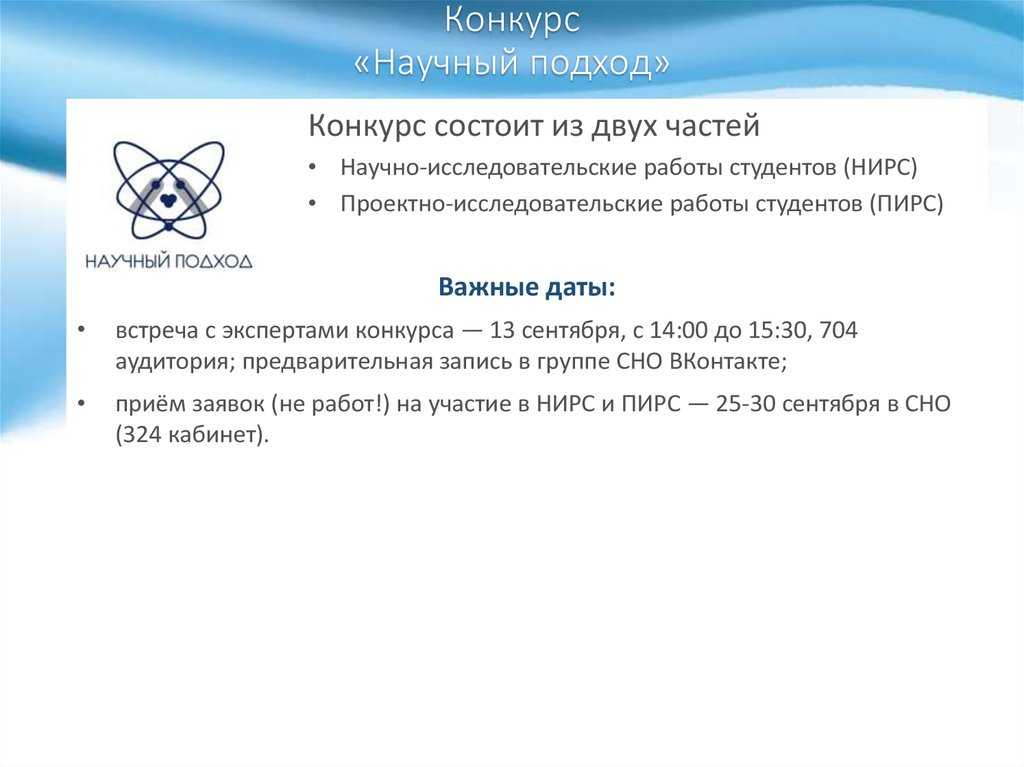 Конкурс
«Научный подход»

НАУЧНЫЙ ПОДХОД

Конкурс состоит из двух частей

• Научно-исследовательские работы студентов (НИРС)

• Проектно-исследовательские работы студентов (ПИРС)

Важные даты:

• встреча с экспертами конкурса — 13 сентября, с 14:00 до 15:30, 704 аудитория; предварительная запись в группе СНО ВКонтакте;

• приём заявок (не работ!) на участие в НИРС и ПИРС — 25-30 сентября в СНО (324 кабинет).